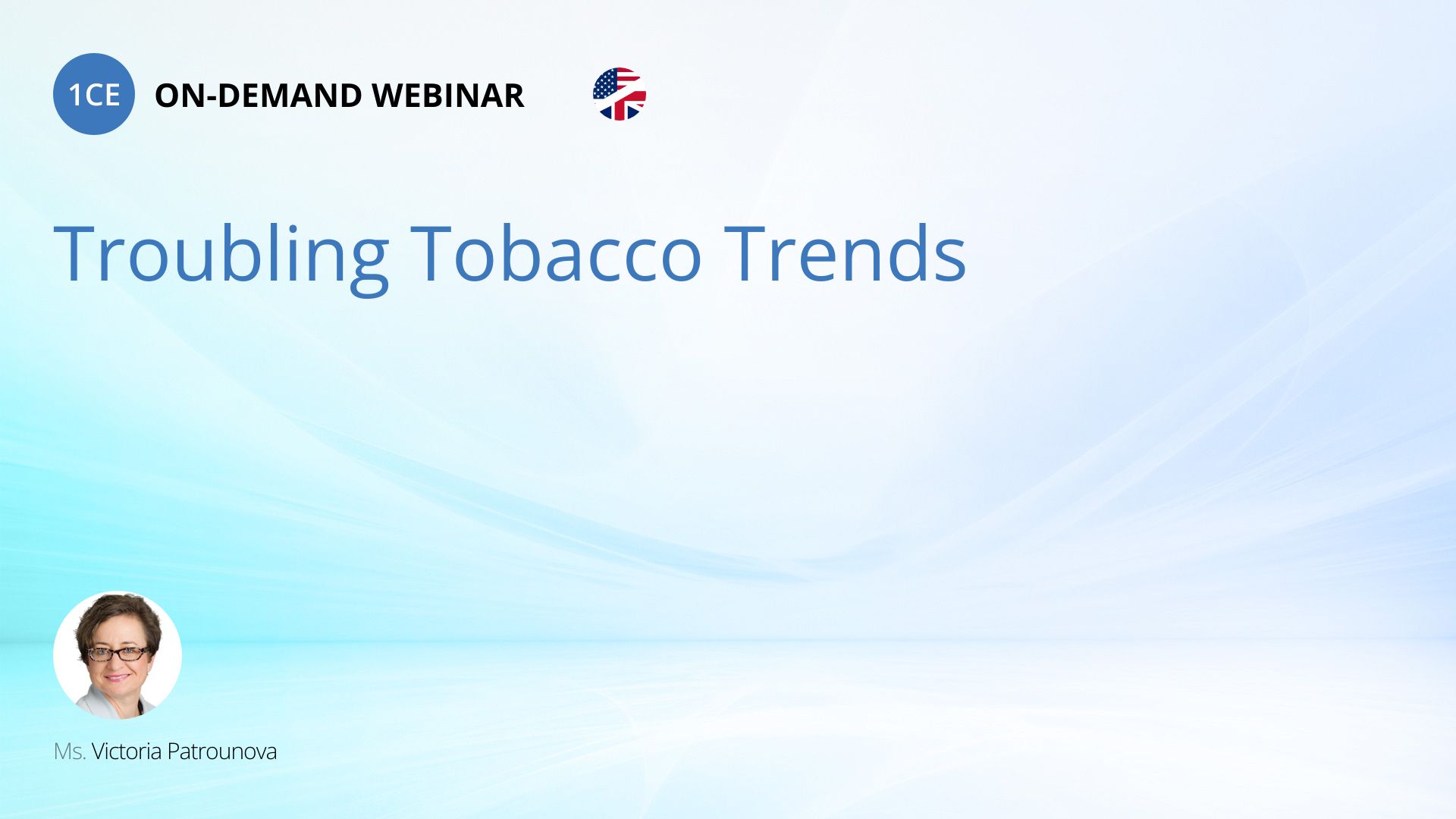 1CE ON-DEMAND WEBINAR

Troubling Tobacco Trends

Ms. Victoria Patrounova